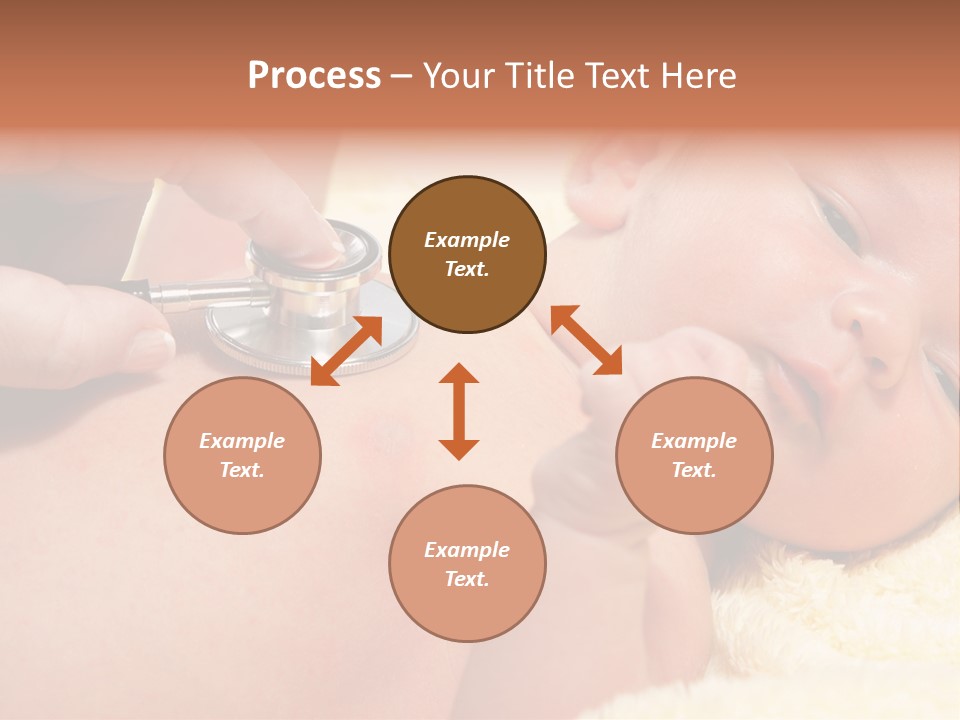 Process – Your Title Text Here

Example Text.

Example Text.

Example Text.

Example Text.